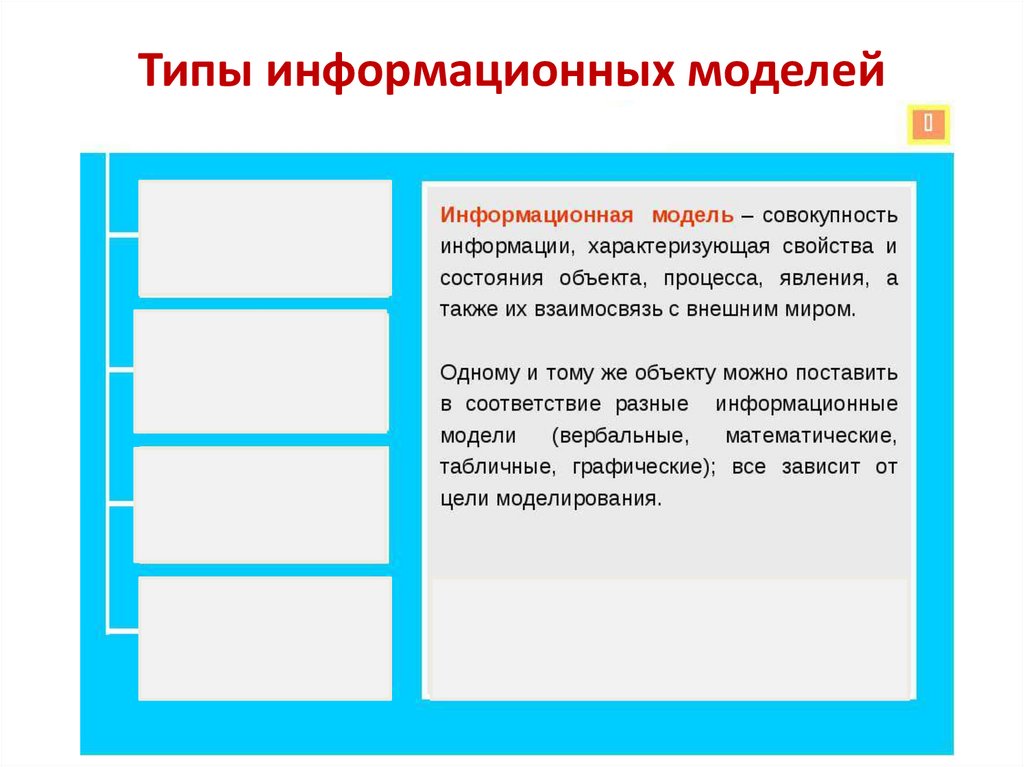 Типы информационных моделей

Информационная модель – совокупность информации, характеризующая свойства и состояния объекта, процесса, явления, а также их взаимосвязь с внешним миром.

Одному и тому же объекту можно поставить в соответствие разные информационные модели (вербальные, математические, табличные, графические); все зависит от цели моделирования.